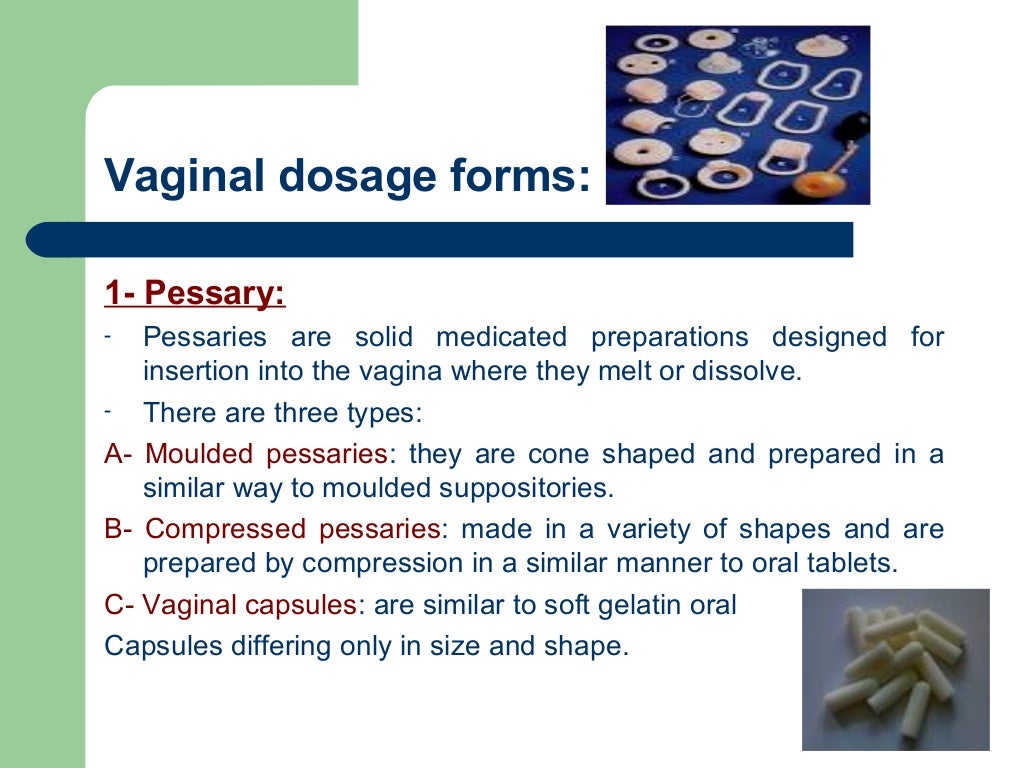 Vaginal dosage forms:

1- Pessary:

- Pessaries are solid medicated preparations designed for insertion into the vagina where they melt or dissolve.
- There are three types:

A- Moulded pessaries: they are cone shaped and prepared in a similar way to moulded suppositories.

B- Compressed pessaries: made in a variety of shapes and are prepared by compression in a similar manner to oral tablets.

C- Vaginal capsules: are similar to soft gelatin oral Capsules differing only in size and shape.